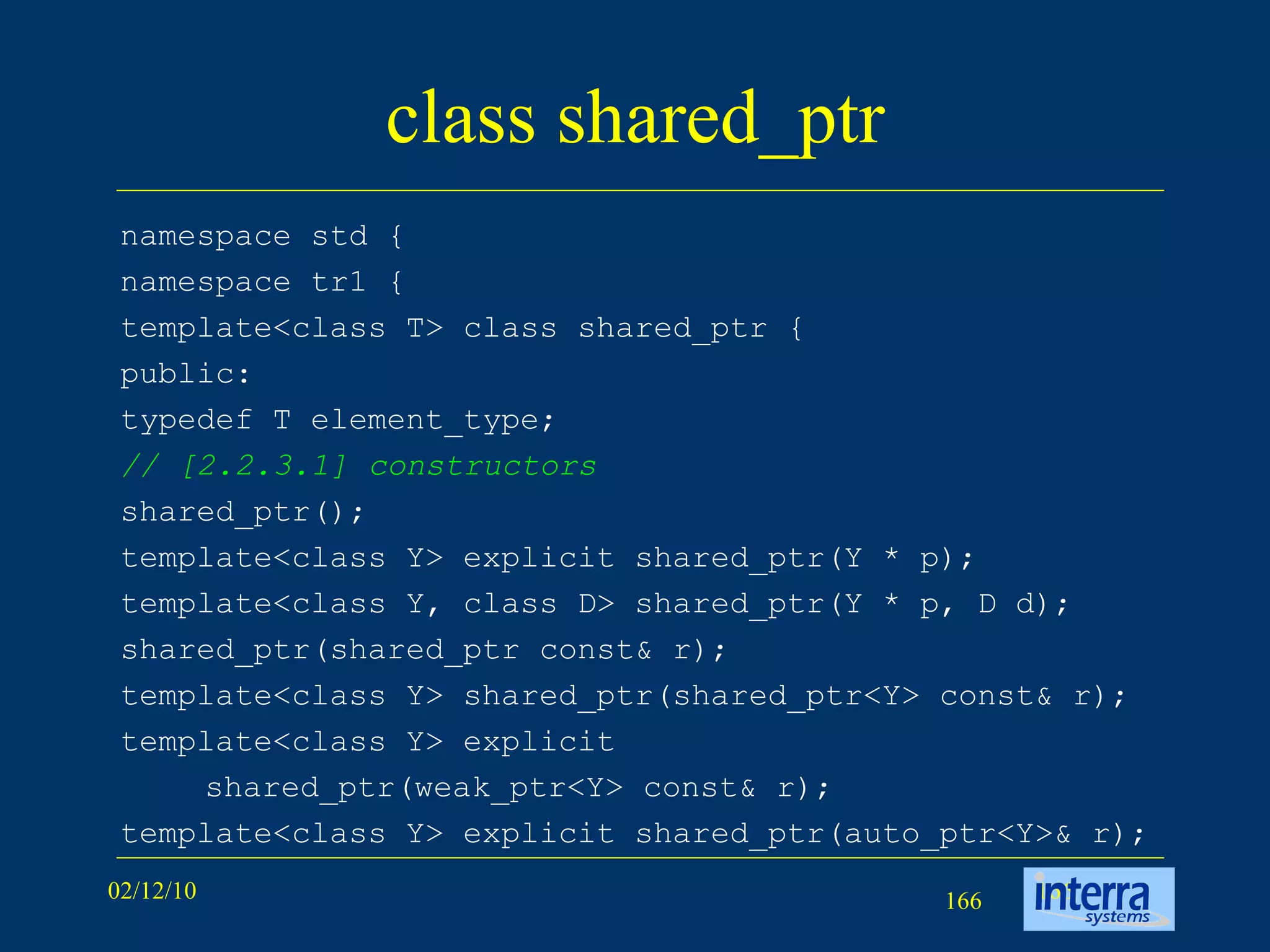 class shared_ptr

namespace std {
namespace tr1 {
template<class T> class shared_ptr {
public:
typedef T element_type;
// [2.2.3.1] constructors
shared_ptr();
template<class Y> explicit shared_ptr(Y * p);
template<class Y, class D> shared_ptr(Y * p, D d);
shared_ptr(shared_ptr const& r);
template<class Y> shared_ptr(shared_ptr<Y> const& r);
template<class Y> explicit
    shared_ptr(weak_ptr<Y> const& r);
template<class Y> explicit shared_ptr(auto_ptr<Y>& r);

02/12/10

166

interra systems